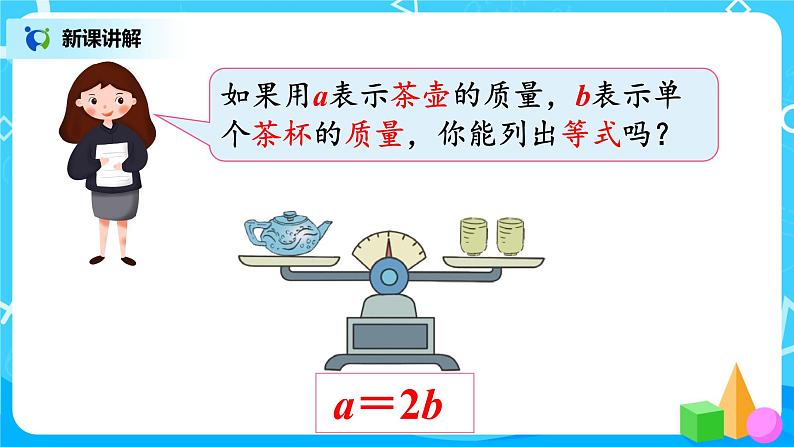 新课讲解

如果用$a$表示茶壶的质量，$b$表示单个茶杯的质量，你能列出等式吗？

$a=2b$